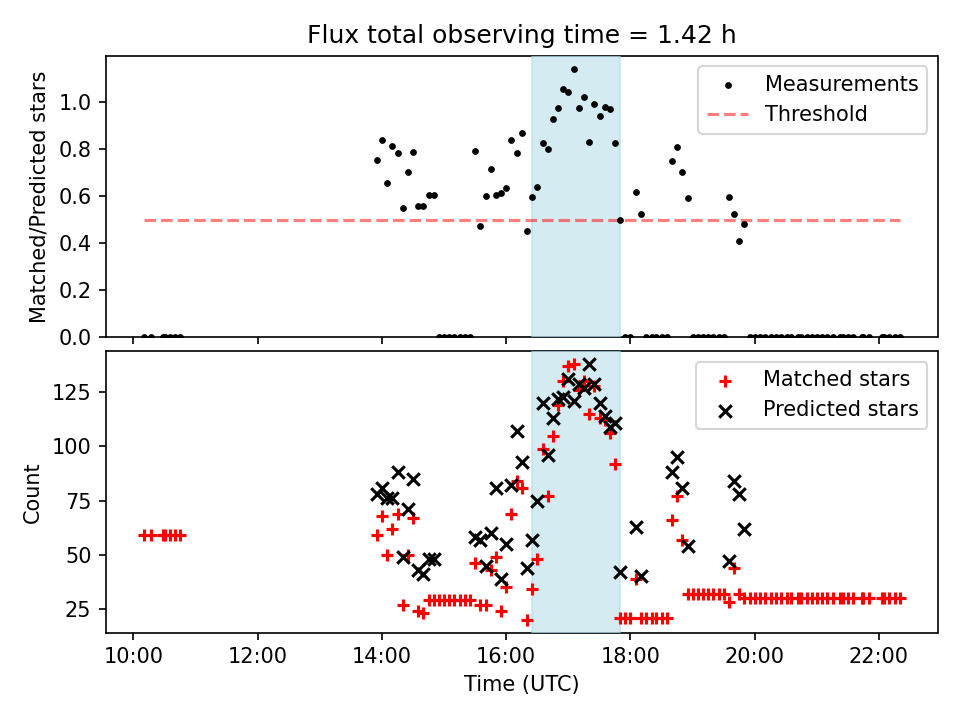 Flux total observing time = 1.42 h

Matched/Predicted stars

1.0
0.8
0.6
0.4
0.2
0.0

Measurements
Threshold

Count

125
100
75
50
25

Matched stars
Predicted stars

10:00
12:00
14:00
16:00
18:00
20:00
22:00

Time (UTC)